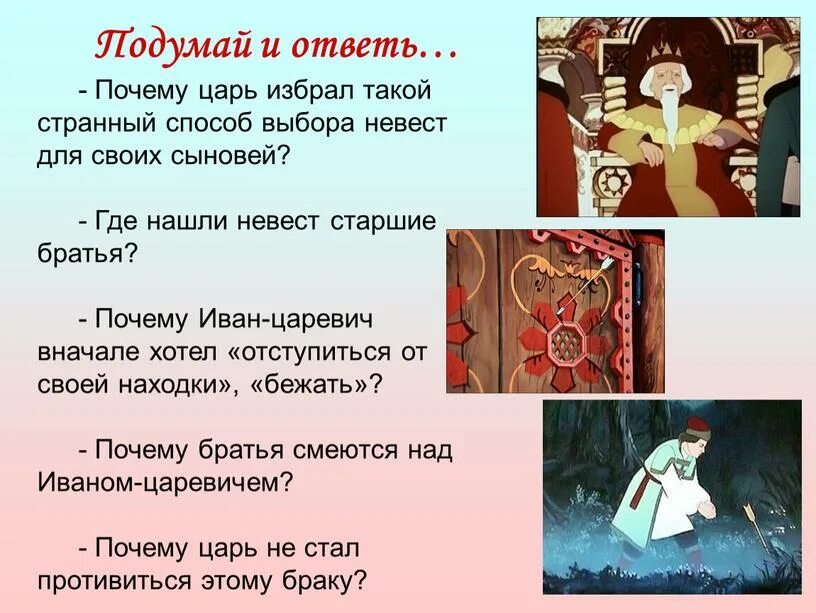 Подумай и ответь…

- Почему царь избрал такой странный способ выбора невест для своих сыновей?

- Где нашли невест старшие братья?

- Почему Иван-царевич вначале хотел «отступиться от своей находки», «бежать»?

- Почему братья смеются над Иваном-царевичем?

- Почему царь не стал противиться этому браку?